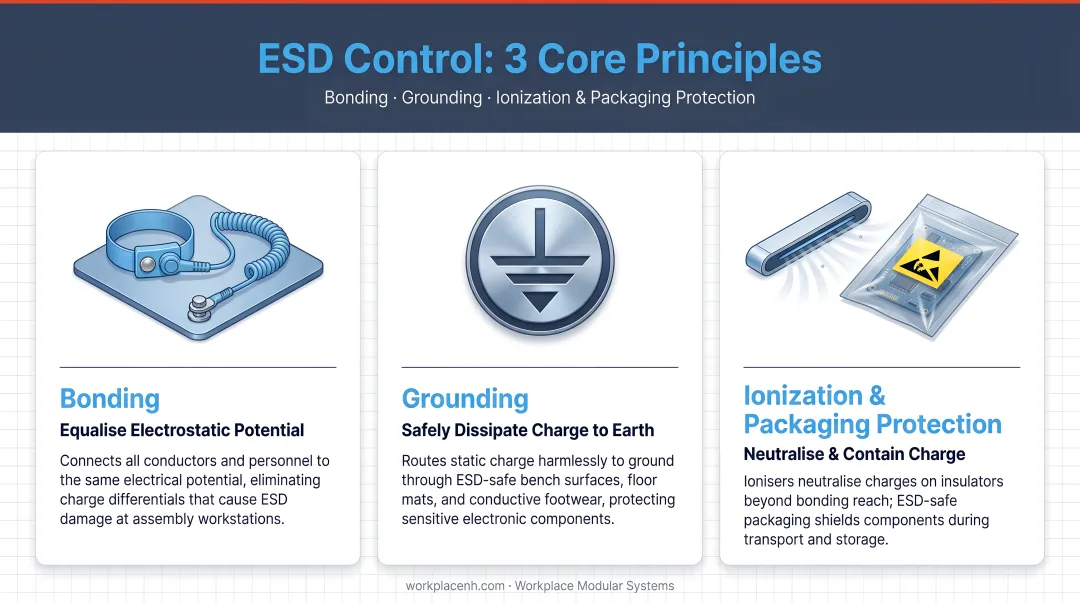 ESD Control: 3 Core Principles

Bonding · Grounding · Ionization & Packaging Protection

Bonding

Equalise Electrostatic Potential

Connects all conductors and personnel to the same electrical potential, eliminating charge differentials that cause ESD damage at assembly workstations.

Grounding

Safely Dissipate Charge to Earth

Routes static charge harmlessly to ground through ESD-safe bench surfaces, floor mats, and conductive footwear, protecting sensitive electronic components.

Ionization & Packaging Protection

Neutralise & Contain Charge

Ionisers neutralise charges on insulators beyond bonding reach; ESD-safe packaging shields components during transport and storage.

workplacenh.com · Workplace Modular Systems